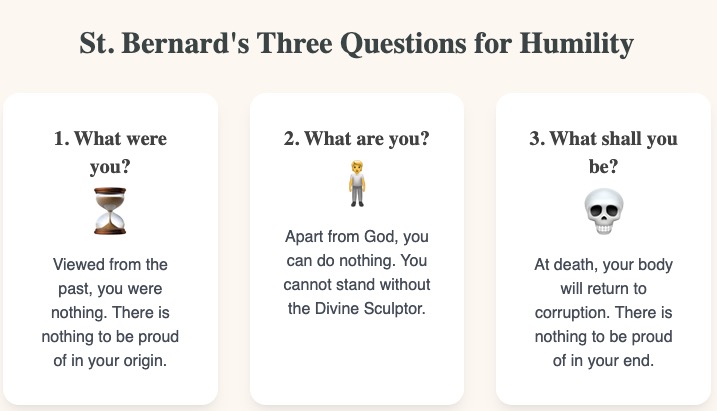 St. Bernard's Three Questions for Humility

1. What were you?

Viewed from the past, you were nothing. There is nothing to be proud of in your origin.

2. What are you?

Apart from God, you can do nothing. You cannot stand without the Divine Sculptor.

3. What shall you be?

At death, your body will return to corruption. There is nothing to be proud of in your end.